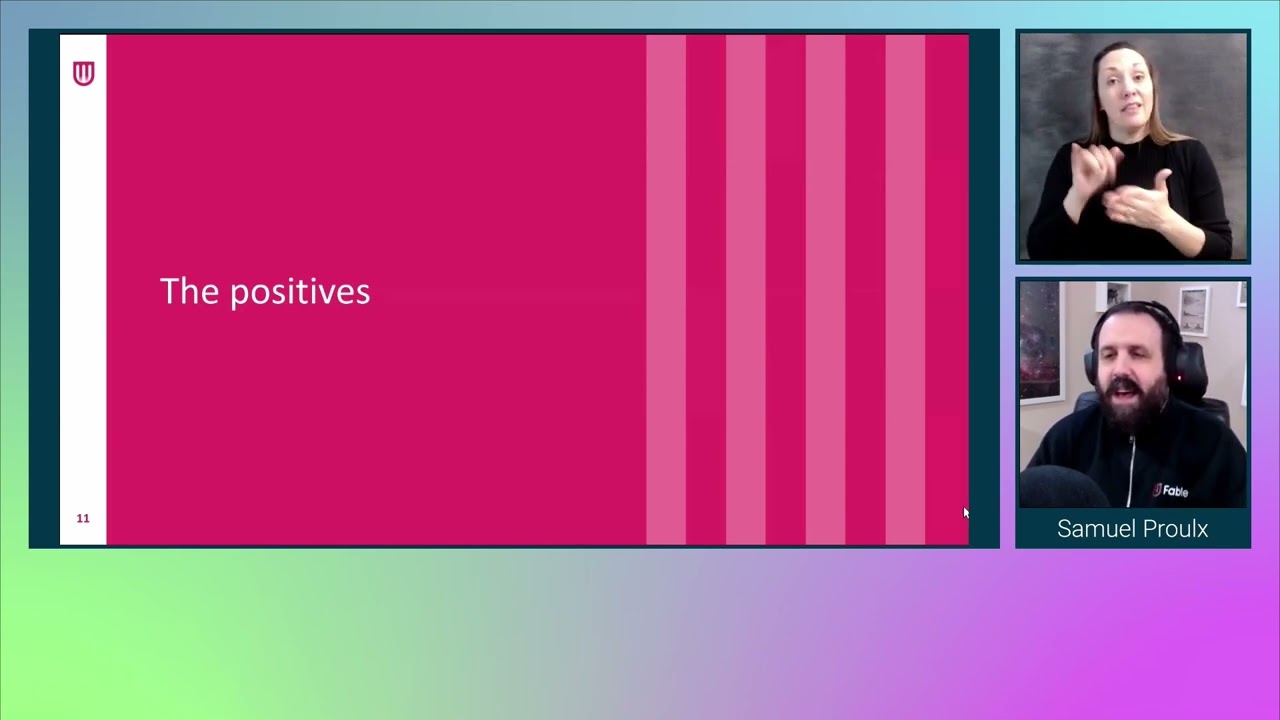 The positives

11

Fable

Samuel Proulx